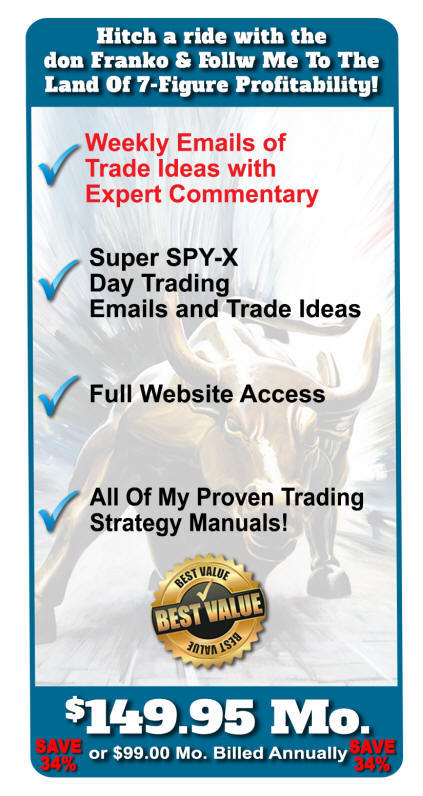 Hitch a ride with the don Franko & Follw Me To The Land Of 7-Figure Profitability!

Weekly Emails of Trade Ideas with Expert Commentary

Super SPY-X Day Trading Emails and Trade Ideas

Full Website Access

All Of My Proven Trading Strategy Manuals!

BEST VALUE
BEST VALUE
BEST VALUE

$149.95 Mo.

SAVE 34%
or $99.00 Mo. Billed Annually
SAVE 34%